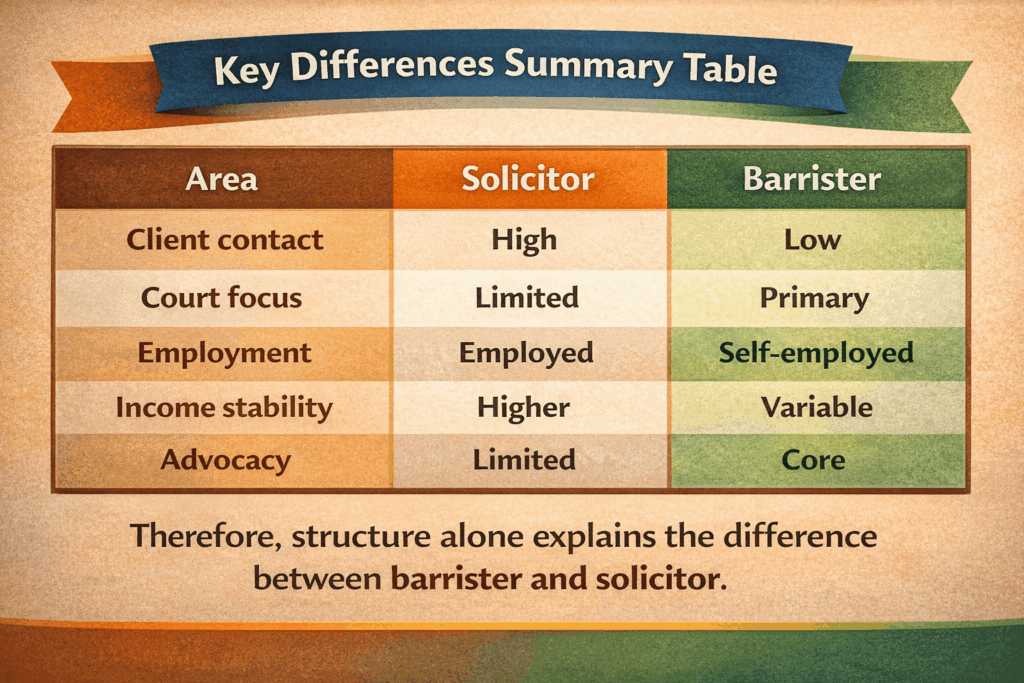 Key Differences Summary Table

| Area | Solicitor | Barrister |
|---|---|---|
| Client contact | High | Low |
| Court focus | Limited | Primary |
| Employment | Employed | Self-employed |
| Income stability | Higher | Variable |
| Advocacy | Limited | Core |

Therefore, structure alone explains the difference between barrister and solicitor.